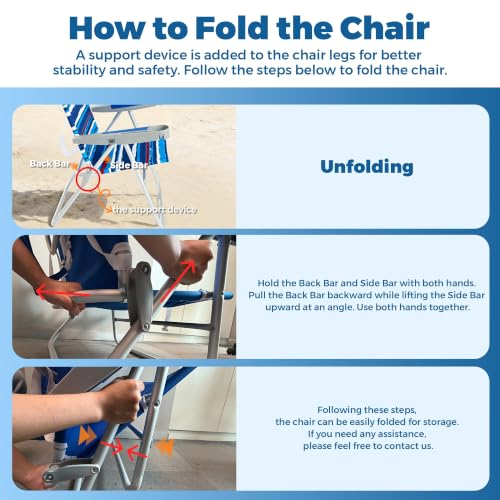 How to Fold the Chair

A support device is added to the chair legs for better stability and safety. Follow the steps below to fold the chair.

Back Bar

Side Bar

the support device

Unfolding

Hold the Back Bar and Side Bar with both hands. Pull the Back Bar backward while lifting the Side Bar upward at an angle. Use both hands together.

Following these steps, the chair can be easily folded for storage. If you need any assistance, please feel free to contact us.